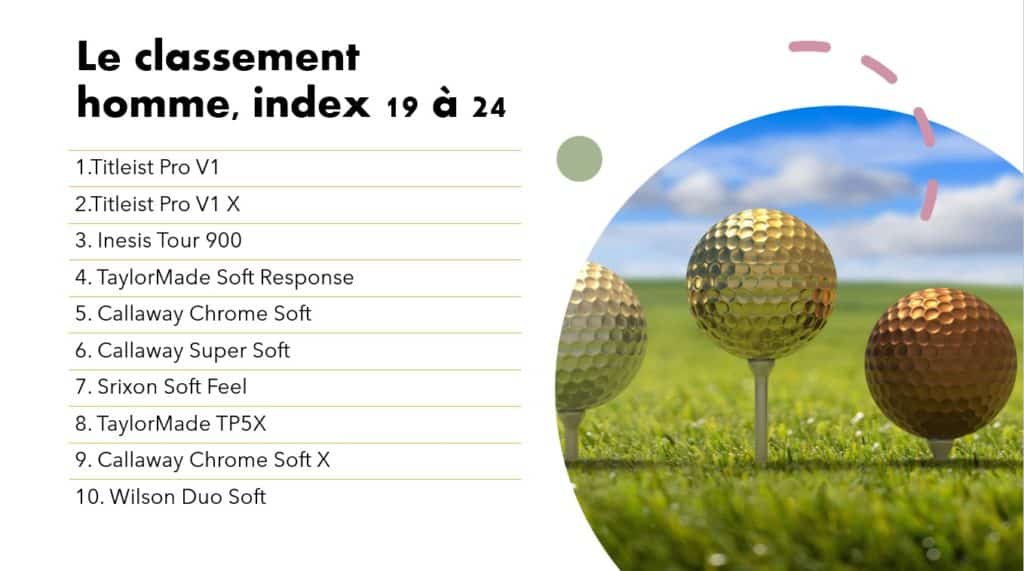 Le classement homme, index 19 à 24

1.Titleist Pro V1
2.Titleist Pro V1 X
3. Inesis Tour 900
4. TaylorMade Soft Response
5. Callaway Chrome Soft
6. Callaway Super Soft
7. Srixon Soft Feel
8. TaylorMade TP5X
9. Callaway Chrome Soft X
10. Wilson Duo Soft